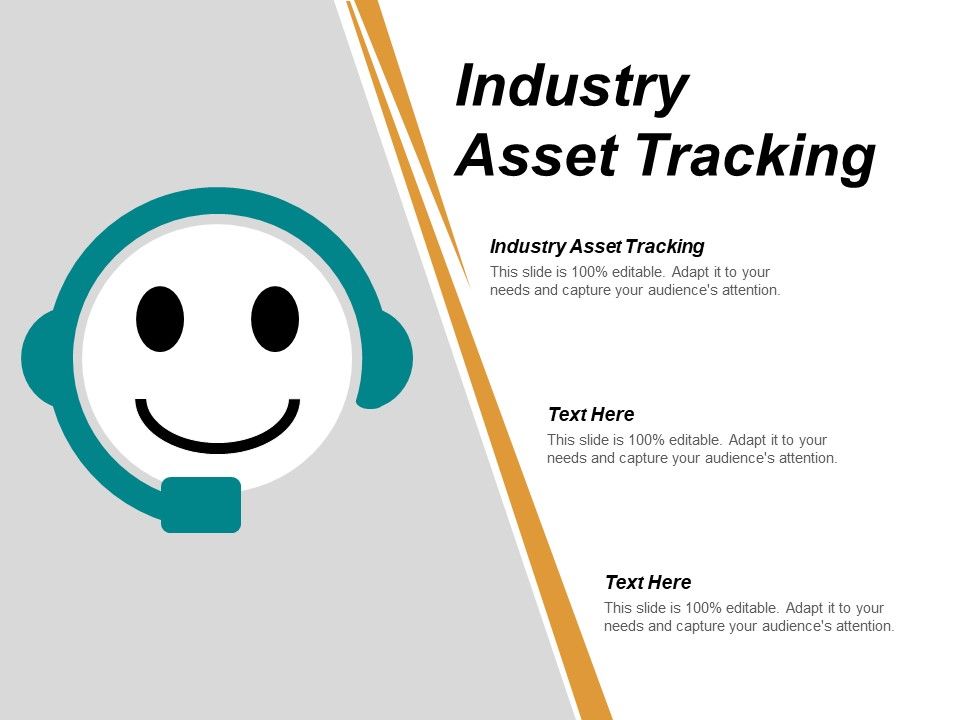 Industry Asset Tracking

Industry Asset Tracking
This slide is 100% editable. Adapt it to your needs and capture your audience's attention.

Text Here
This slide is 100% editable. Adapt it to your needs and capture your audience's attention.

Text Here
This slide is 100% editable. Adapt it to your needs and capture your audience's attention.